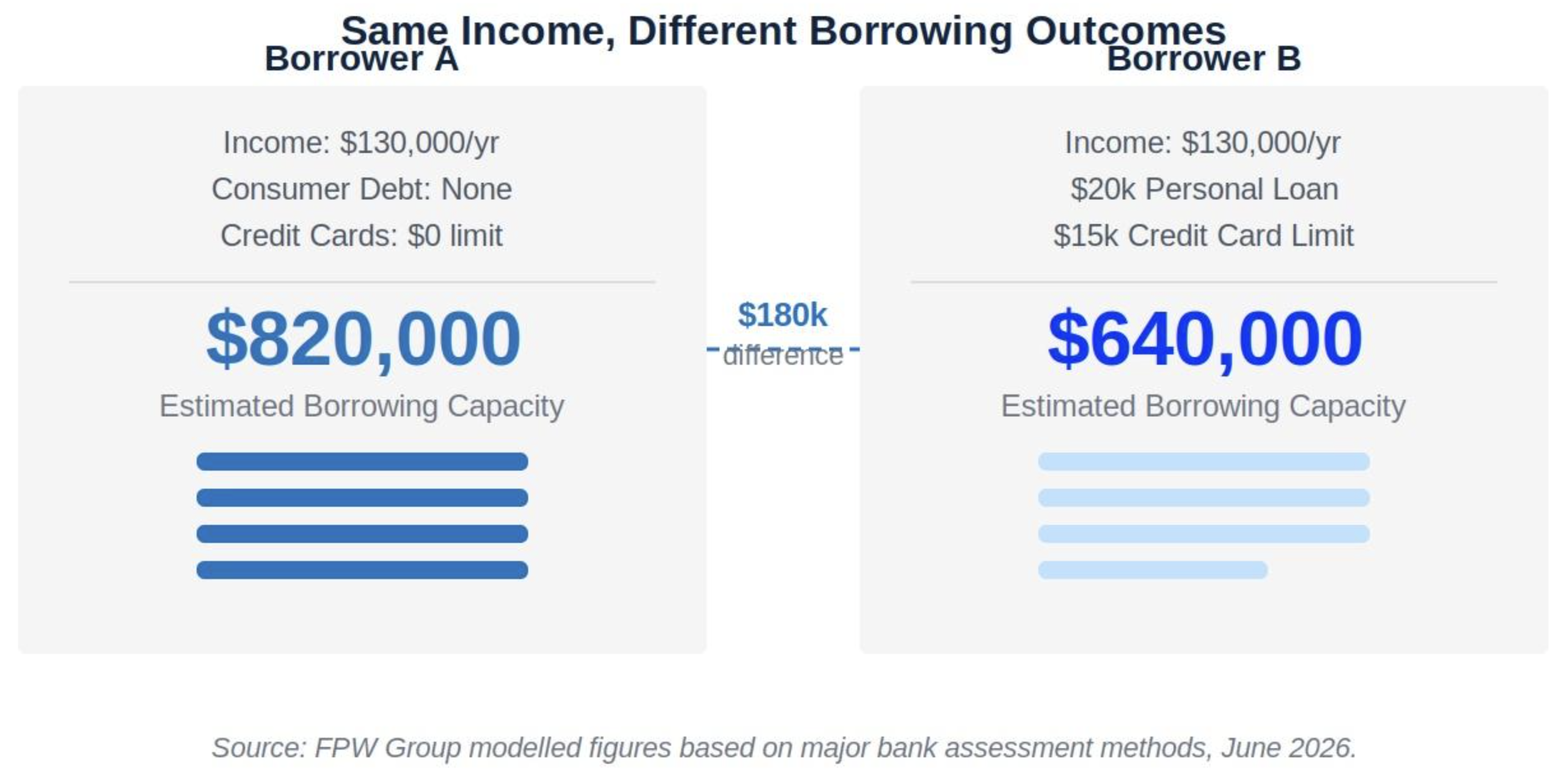 Same Income, Different Borrowing Outcomes

Borrower A

Income: $130,000/yr

Consumer Debt: None

Credit Cards: $0 limit

$820,000

Estimated Borrowing Capacity

$180k
difference

Borrower B

Income: $130,000/yr

$20k Personal Loan

$15k Credit Card Limit

$640,000

Estimated Borrowing Capacity

Source: FPW Group modelled figures based on major bank assessment methods, June 2026.